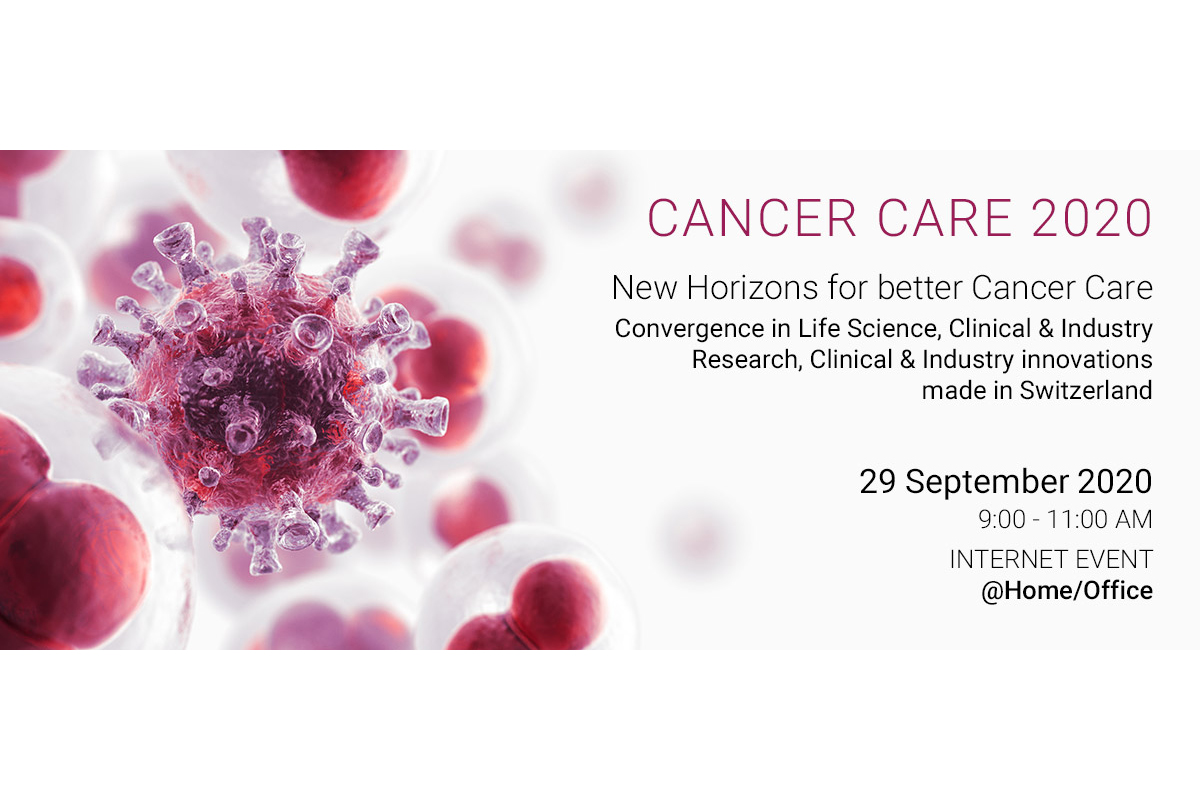 CANCER CARE 2020

New Horizons for better Cancer Care

Convergence in Life Science, Clinical & Industry Research, Clinical & Industry innovations made in Switzerland

29 September 2020

9:00 - 11:00 AM

INTERNET EVENT

@Home/Office